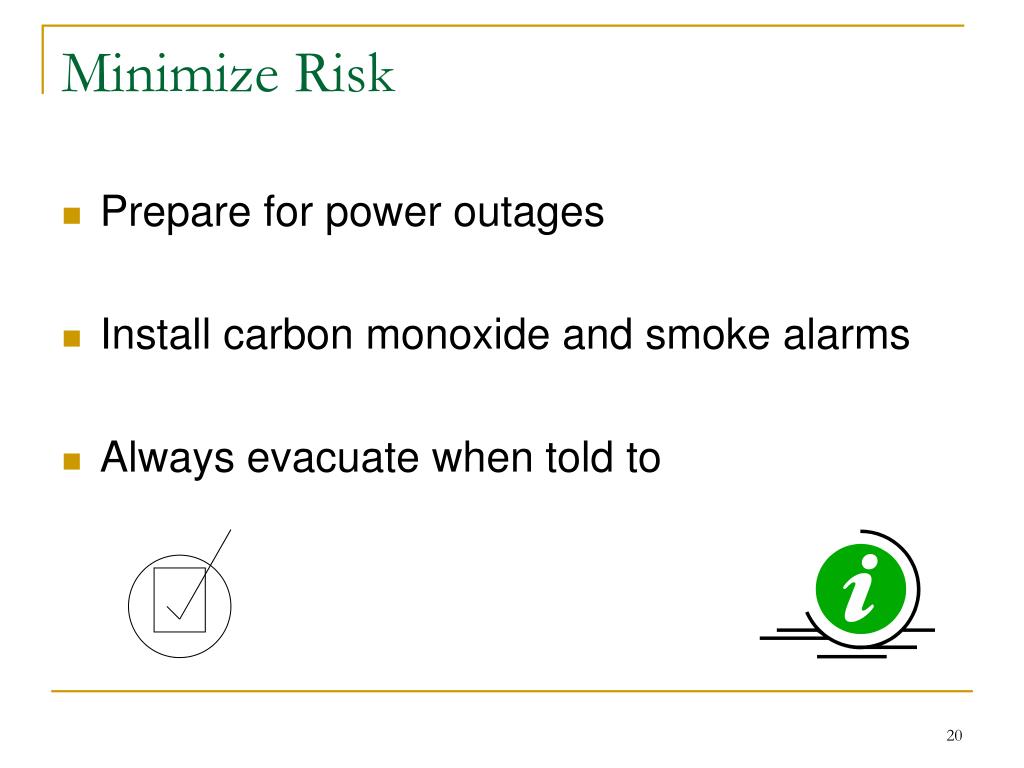 Minimize Risk

Prepare for power outages

Install carbon monoxide and smoke alarms

Always evacuate when told to

i

20